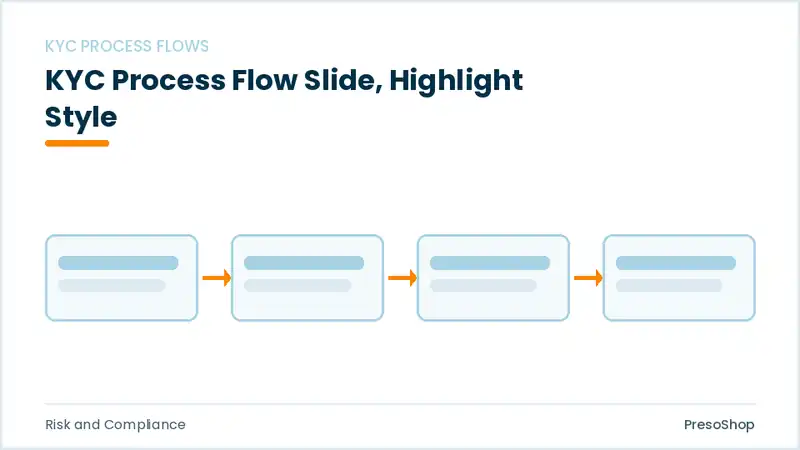 KYC PROCESS FLOWS

KYC Process Flow Slide, Highlight Style

Risk and Compliance

PresoShop